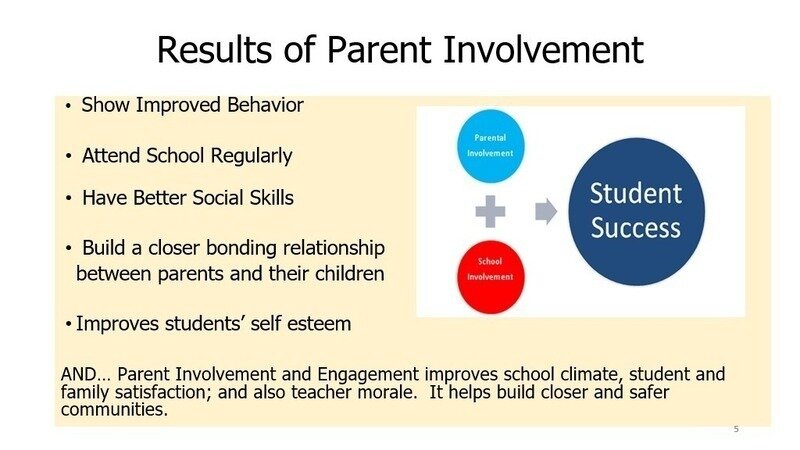 Results of Parent Involvement

• Show Improved Behavior

• Attend School Regularly

• Have Better Social Skills

• Build a closer bonding relationship between parents and their children

• Improves students' self esteem

Parental Involvement

School Involvement

Student Success

AND… Parent Involvement and Engagement improves school climate, student and family satisfaction; and also teacher morale. It helps build closer and safer communities.

5